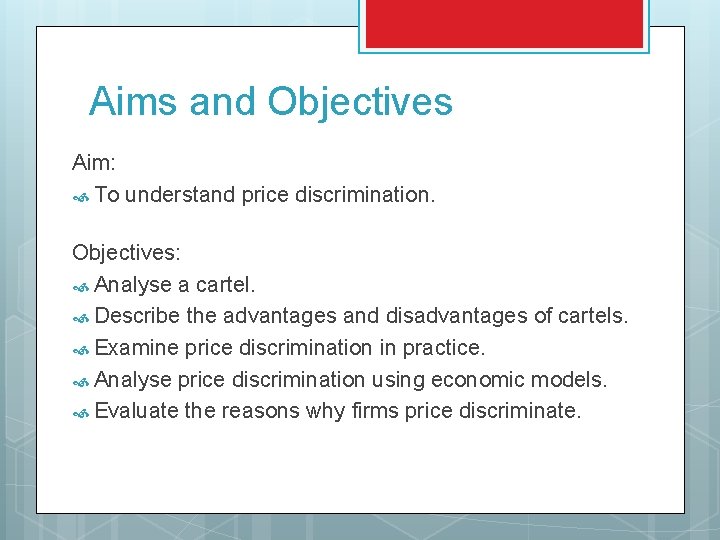 Aims and Objectives

Aim:
To understand price discrimination.

Objectives:
Analyse a cartel.
Describe the advantages and disadvantages of cartels.
Examine price discrimination in practice.
Analyse price discrimination using economic models.
Evaluate the reasons why firms price discriminate.